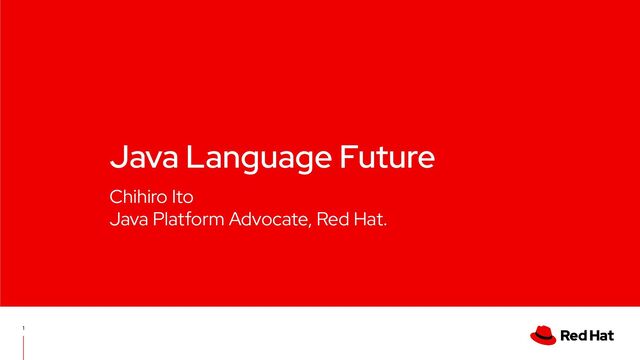 Java Language Future

Chihiro Ito
Java Platform Advocate, Red Hat.

1

Red Hat